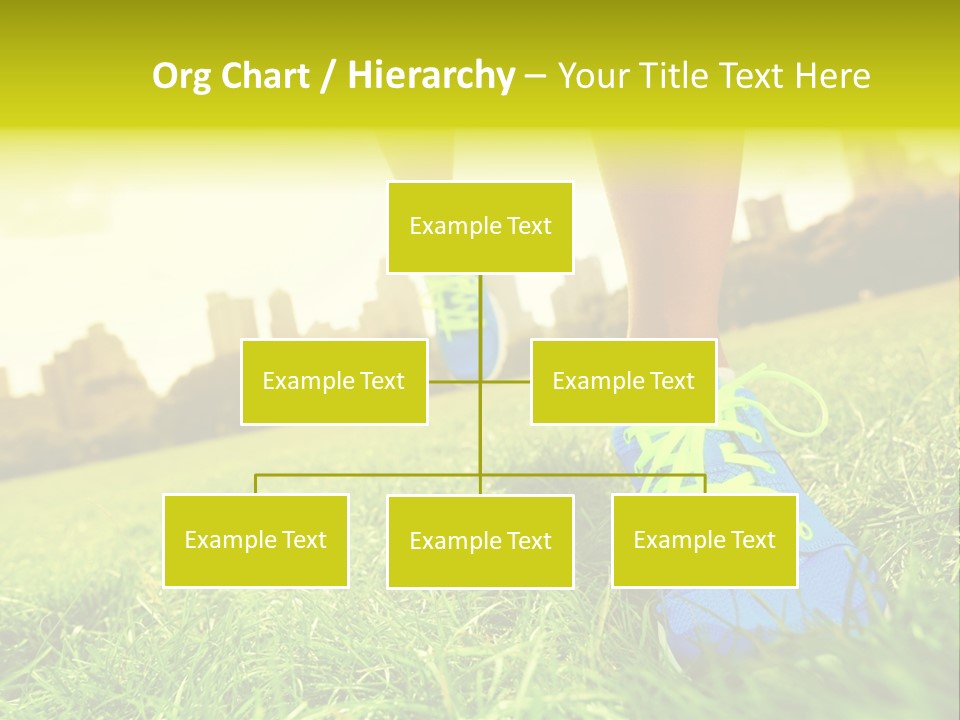 Org Chart / Hierarchy – Your Title Text Here

Example Text

Example Text

Example Text

Example Text

Example Text

Example Text